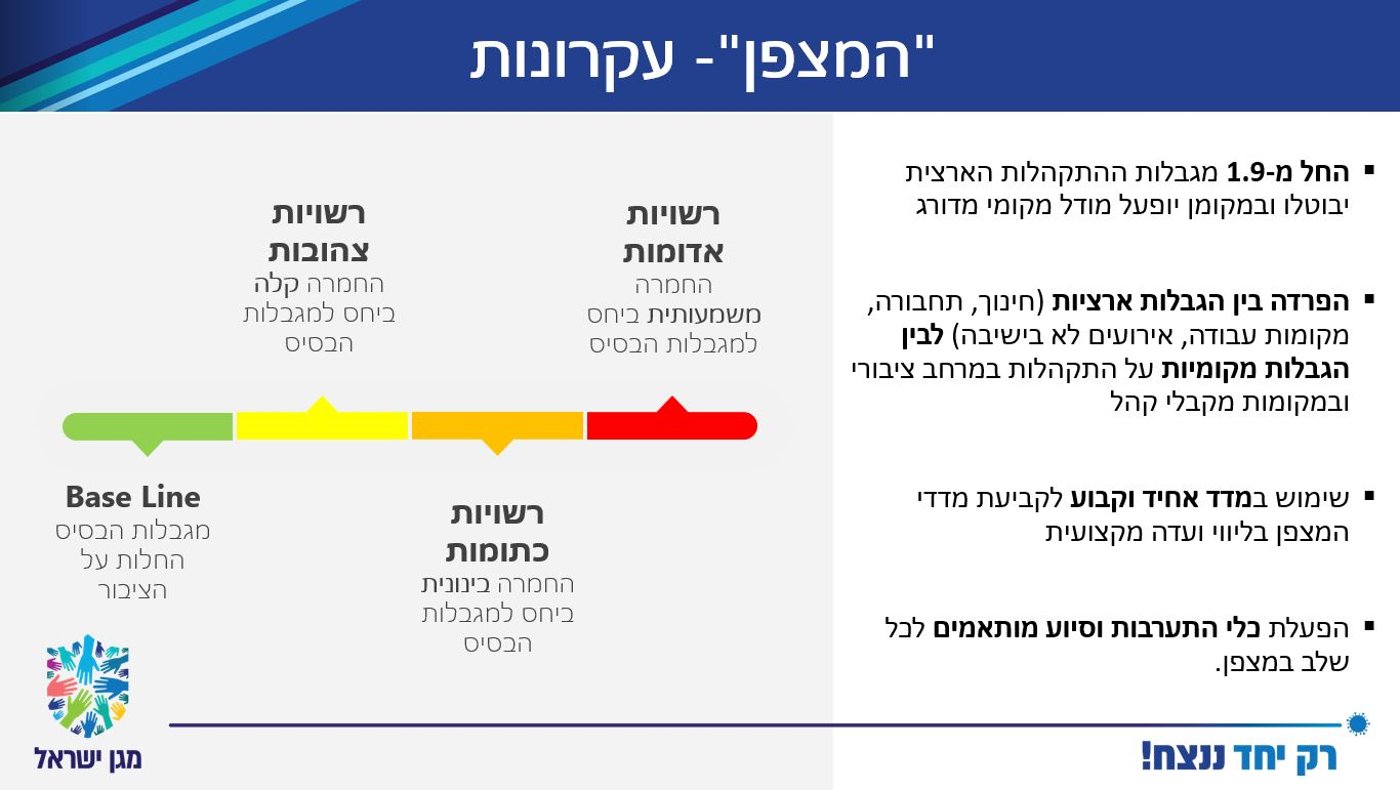 "המצפן"- עקרונות

▪ החל מ-1.9 מגבלות ההתקהלות הארצית יבוטלו ובמקומן יופעל מודל מקומי מדורג

▪ הפרדה בין הגבלות ארציות (חינוך, תחבורה, מקומות עבודה, אירועים לא בישיבה) לבין הגבלות מקומיות על התקהלות במרחב ציבורי ובמקומות מקבלי קהל

▪ שימוש במדד אחיד וקבוע לקביעת מדדי המצפן בליווי ועדה מקצועית

▪ הפעלת כלי התערבות וסיוע מותאמים לכל שלב במצפן.

רשויות אדומות
החמרה משמעותית ביחס למגבלות הבסיס

רשויות צהובות
החמרה קלה ביחס למגבלות הבסיס

רשויות כתומות
החמרה בינונית ביחס למגבלות הבסיס

Base Line
מגבלות הבסיס החלות על הציבור

מגן ישראל

רק יחד ננצח!